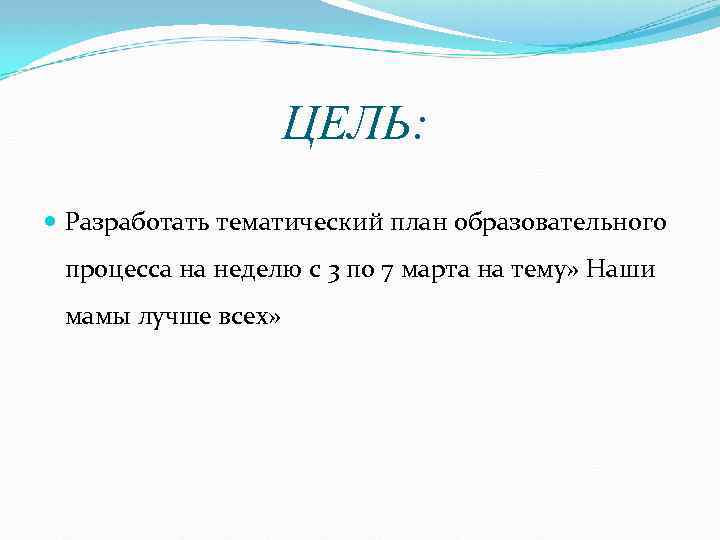 ЦЕЛЬ:

Разработать тематический план образовательного процесса на неделю с 3 по 7 марта на тему» Наши мамы лучше всех»